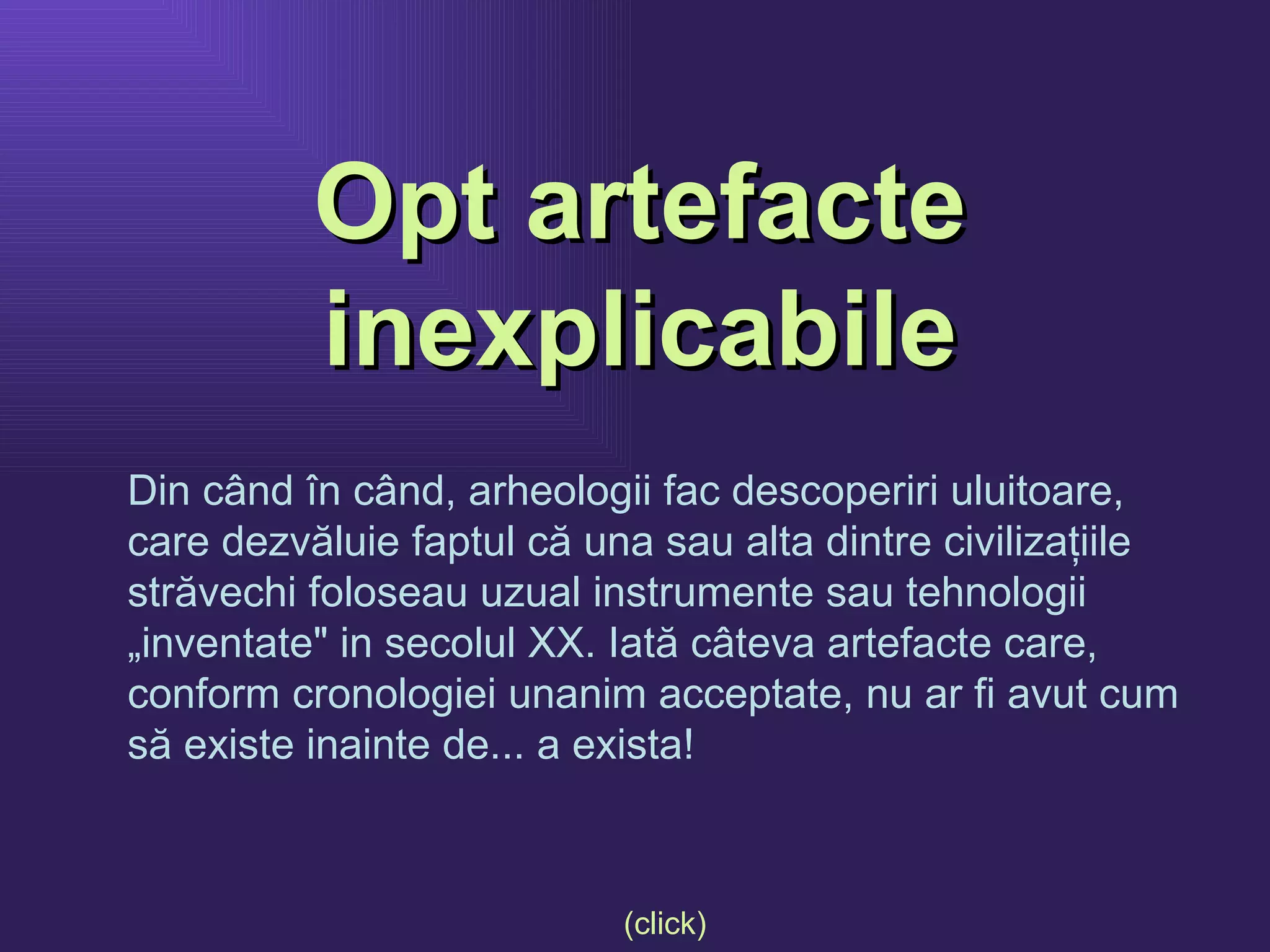 Opt artefacte inexplicabile

Din când în când, arheologii fac descoperiri uluitoare, care dezvăluie faptul că una sau alta dintre civilizațiile străvechi foloseau uzual instrumente sau tehnologii „inventate" in secolul XX. Iată câteva artefacte care, conform cronologiei unanim acceptate, nu ar fi avut cum să existe inainte de... a exista!

(click)